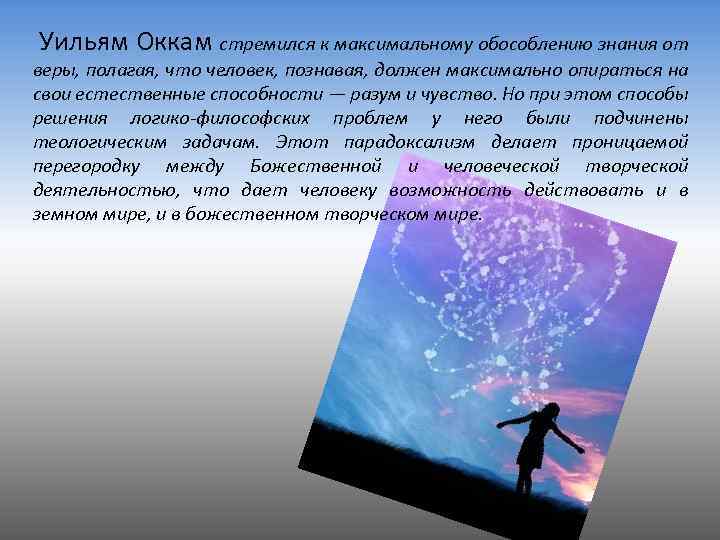 Уильям Оккам стремился к максимальному обособлению знания от веры, полагая, что человек, познавая, должен максимально опираться на свои естественные способности — разум и чувство. Но при этом способы решения логико-философских проблем у него были подчинены теологическим задачам. Этот парадоксализм делает проницаемой перегородку между Божественной и человеческой творческой деятельностью, что дает человеку возможность действовать и в земном мире, и в божественном творческом мире.